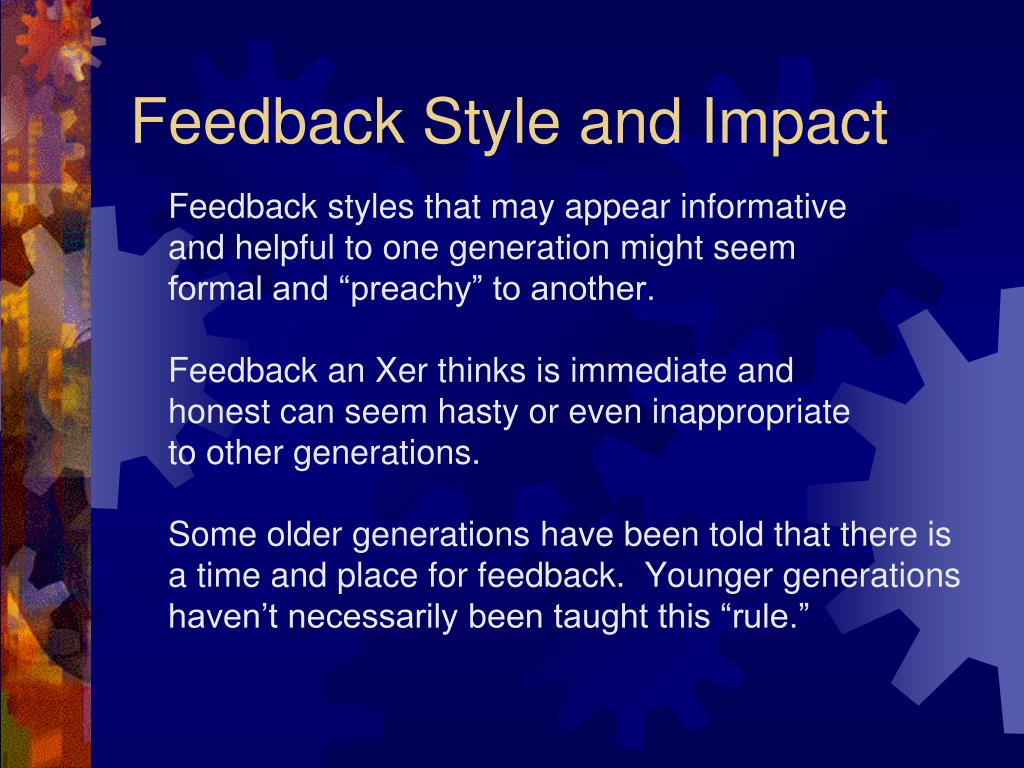 Feedback Style and Impact

Feedback styles that may appear informative and helpful to one generation might seem formal and “preachy” to another.

Feedback an Xer thinks is immediate and honest can seem hasty or even inappropriate to other generations.

Some older generations have been told that there is a time and place for feedback.  Younger generations haven’t necessarily been taught this “rule.”